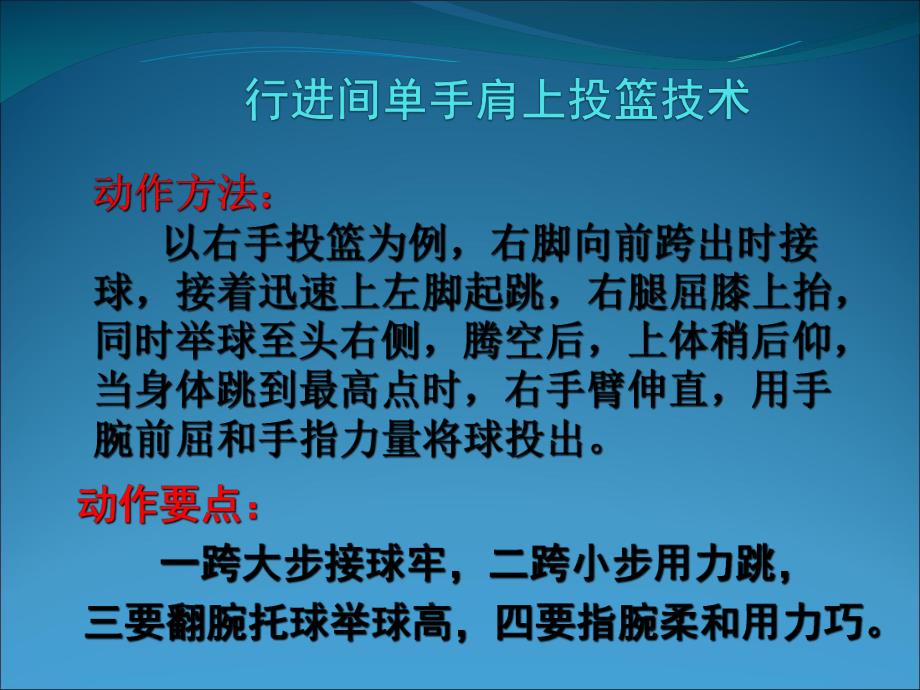 行进间单手肩上投篮技术

动作方法：

以右手投篮为例，右脚向前跨出时接球，接着迅速上左脚起跳，右腿屈膝上抬，同时举球至头右侧，腾空后，上体稍后仰，当身体跳到最高点时，右手臂伸直，用手腕前屈和手指力量将球投出。

动作要点：

一跨大步接球牢，二跨小步用力跳，

三要翻腕托球举球高，四要指腕柔和用力巧。